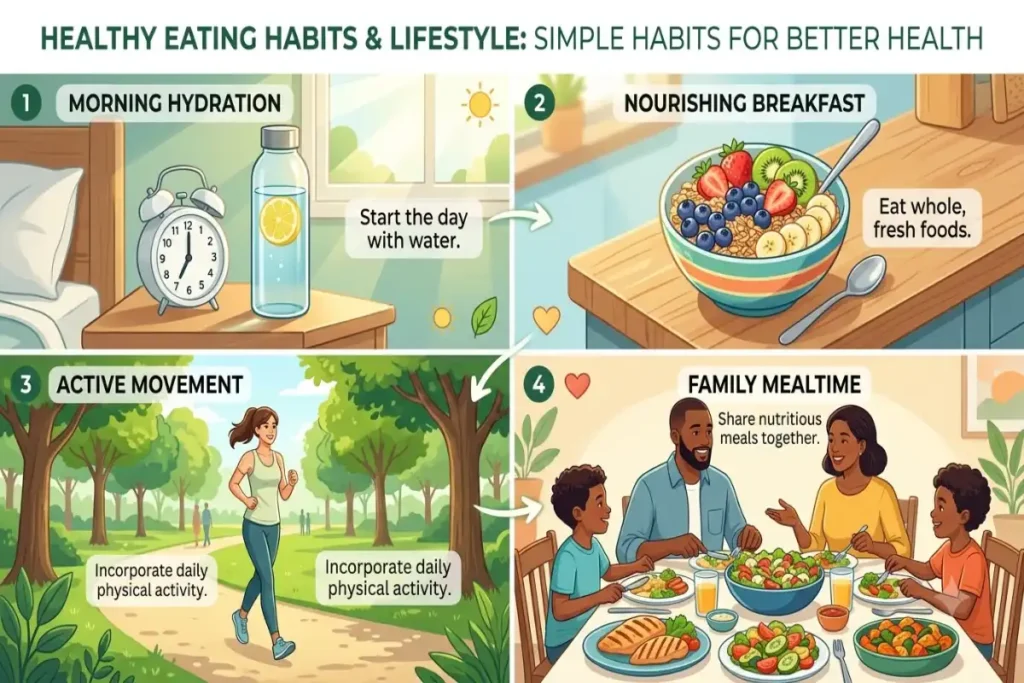 HEALTHY EATING HABITS & LIFESTYLE: SIMPLE HABITS FOR BETTER HEALTH

1 MORNING HYDRATION

Start the day with water.

2 NOURISHING BREAKFAST

Eat whole, fresh foods.

3 ACTIVE MOVEMENT

Incorporate daily physical activity.

Incorporate daily physical activity.

4 FAMILY MEALTIME

Share nutritious meals together.